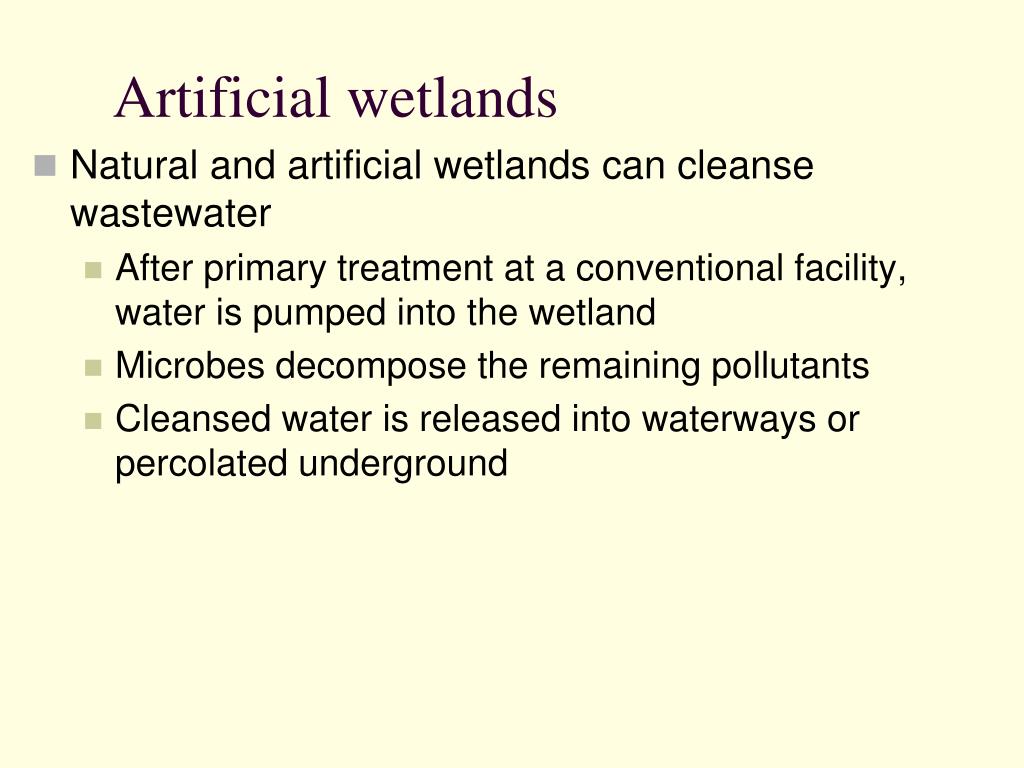 Artificial wetlands

Natural and artificial wetlands can cleanse wastewater

After primary treatment at a conventional facility, water is pumped into the wetland

Microbes decompose the remaining pollutants

Cleansed water is released into waterways or percolated underground